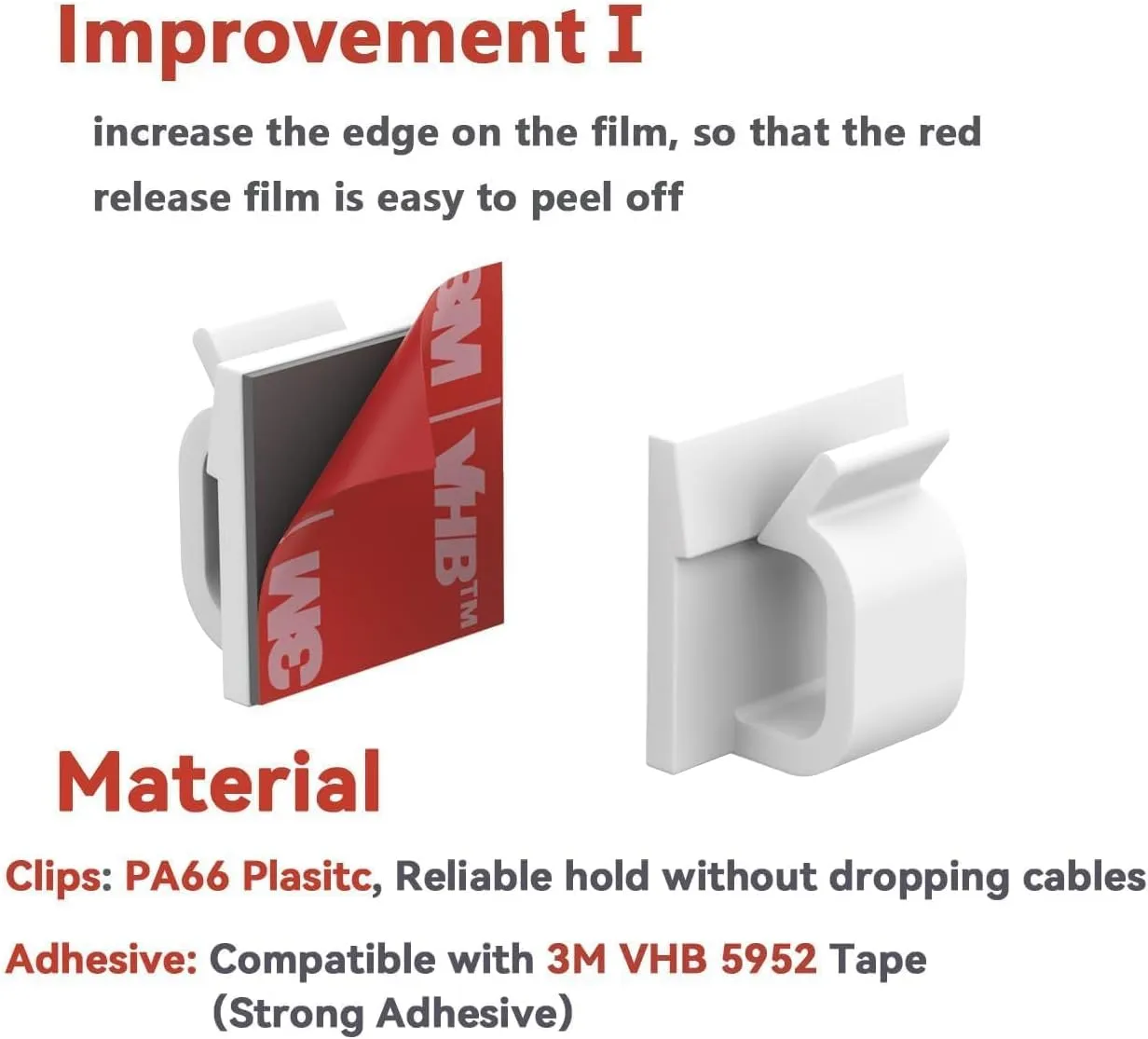 Improvement I

increase the edge on the film, so that the red release film is easy to peel off

3M VHB™ 3M

Material

Clips: PA66 Plasitc, Reliable hold without dropping cables

Adhesive: Compatible with 3M VHB 5952 Tape (Strong Adhesive)